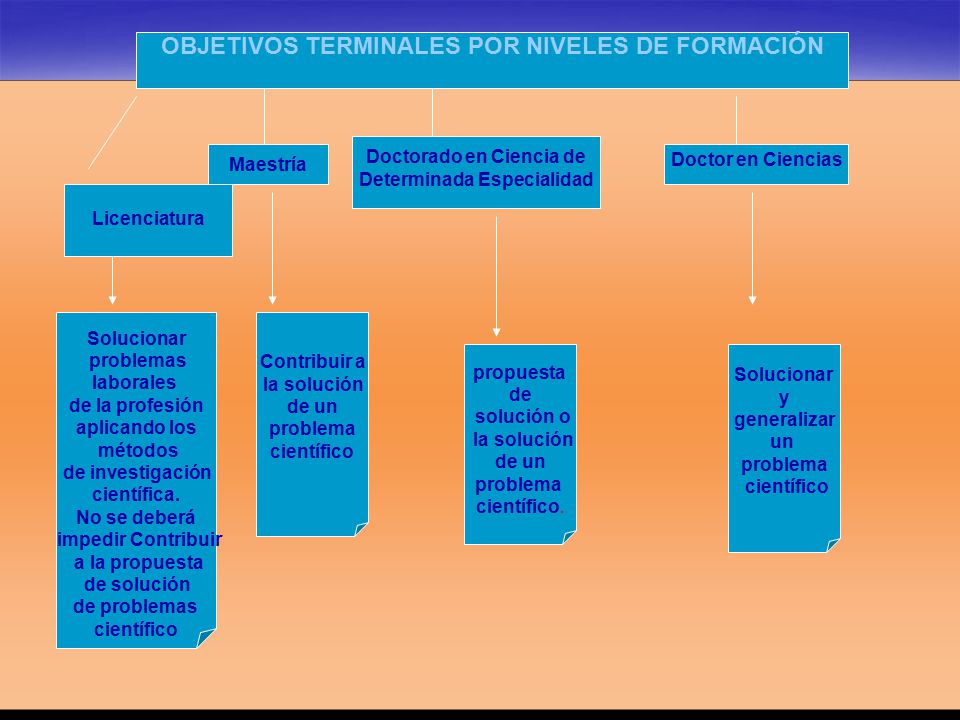 OBJETIVOS TERMINALES POR NIVELES DE FORMACIÓN

Licenciatura

Maestría

Doctorado en Ciencia de Determinada Especialidad

Doctor en Ciencias

Solucionar problemas laborales de la profesión aplicando los métodos de investigación científica. No se deberá impedir Contribuir a la propuesta de solución de problemas científico

Contribuir a la solución de un problema científico

propuesta de solución o la solución de un problema científico.

Solucionar y generalizar un problema científico